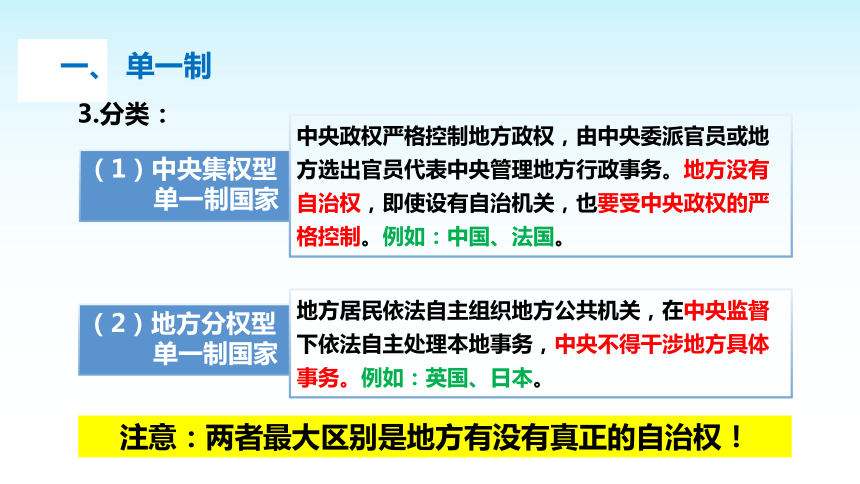 一、单一制

3.分类：

（1）中央集权型单一制国家

中央政权严格控制地方政权，由中央委派官员或地方选出官员代表中央管理地方行政事务。地方没有自治权，即使设有自治机关，也要受中央政权的严格控制。例如：中国、法国。

（2）地方分权型单一制国家

地方居民依法自主组织地方公共机关，在中央监督下依法自主处理本地事务，中央不得干涉地方具体事务。例如：英国、日本。

注意：两者最大区别是地方有没有真正的自治权！